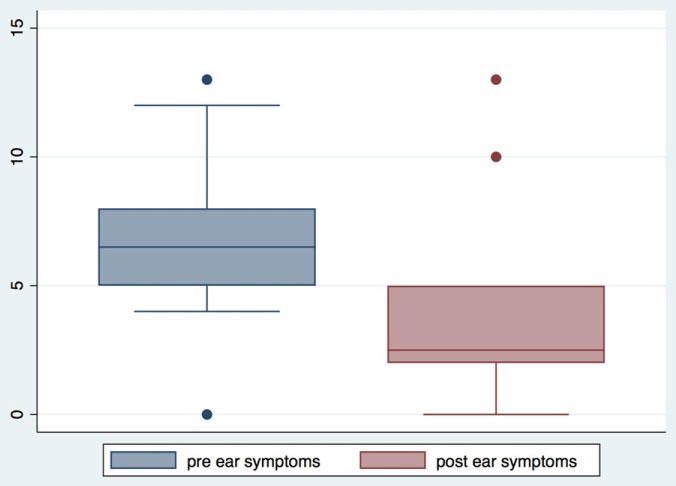 15
10
5
0

pre ear symptoms
post ear symptoms